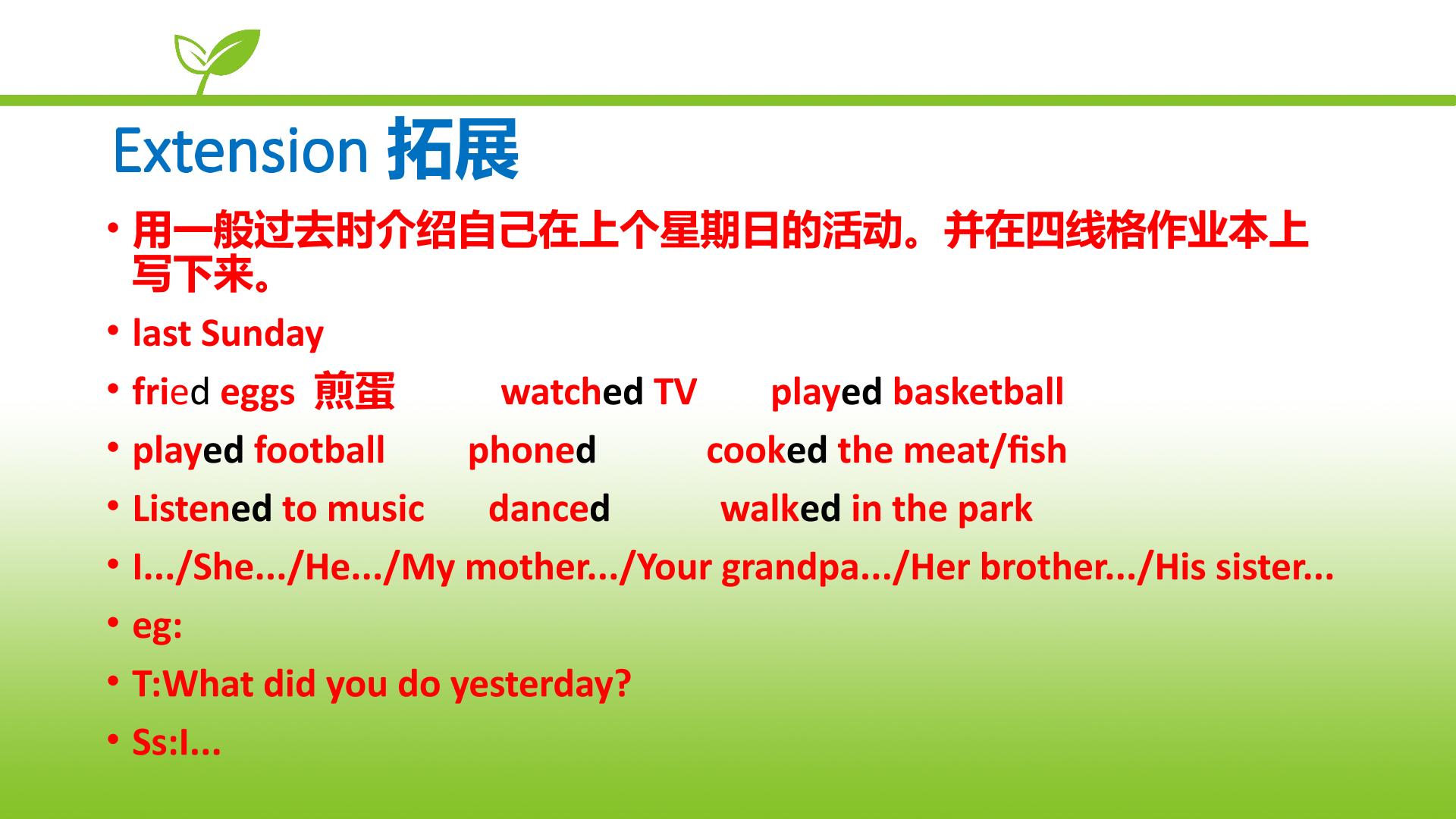 Extension 拓展

• 用一般过去时介绍自己在上个星期日的活动。并在四线格作业本上写下来。

• last Sunday

• fried eggs 煎蛋 watched TV played basketball

• played football phoned cooked the meat/fish

• Listened to music danced walked in the park

• I.../She.../He.../My mother.../Your grandpa.../Her brother.../His sister...

• eg:

• T:What did you do yesterday?

• Ss:I...